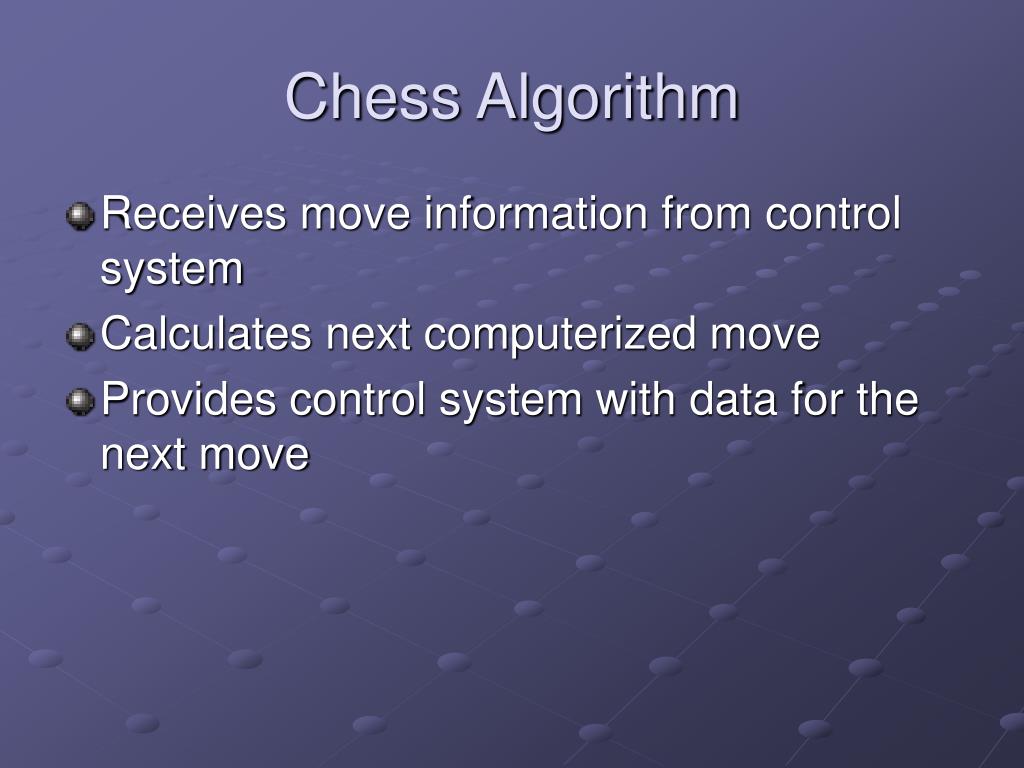 Chess Algorithm

Receives move information from control system

Calculates next computerized move

Provides control system with data for the next move